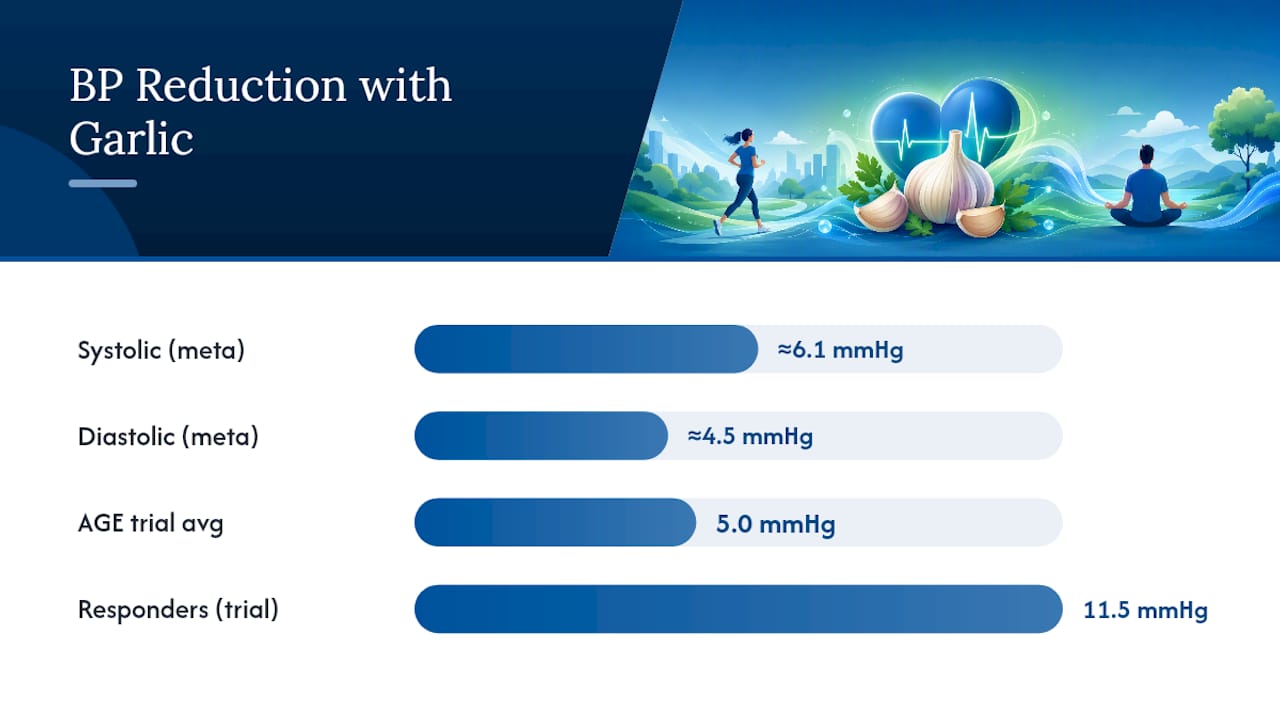 BP Reduction with Garlic

Systolic (meta) ≈6.1 mmHg

Diastolic (meta) ≈4.5 mmHg

AGE trial avg 5.0 mmHg

Responders (trial) 11.5 mmHg